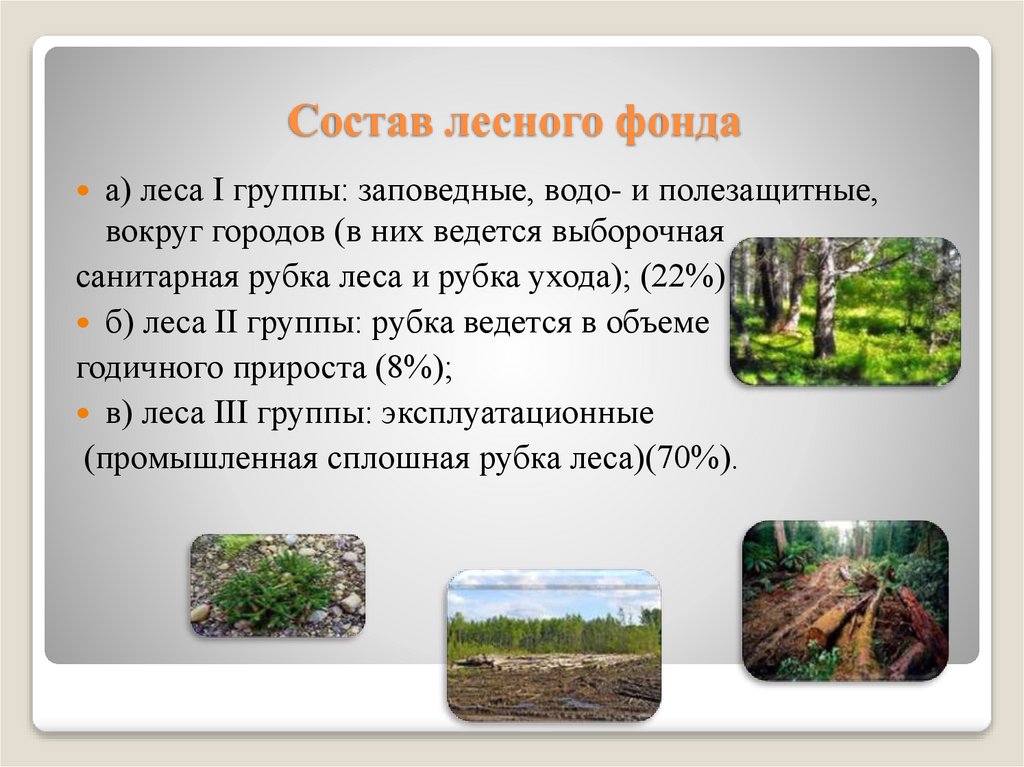 Состав лесного фонда

а) леса I группы: заповедные, водо- и полезащитные, вокруг городов (в них ведется выборочная санитарная рубка леса и рубка ухода); (22%)

б) леса II группы: рубка ведется в объеме годичного прироста (8%);

в) леса III группы: эксплуатационные (промышленная сплошная рубка леса)(70%).